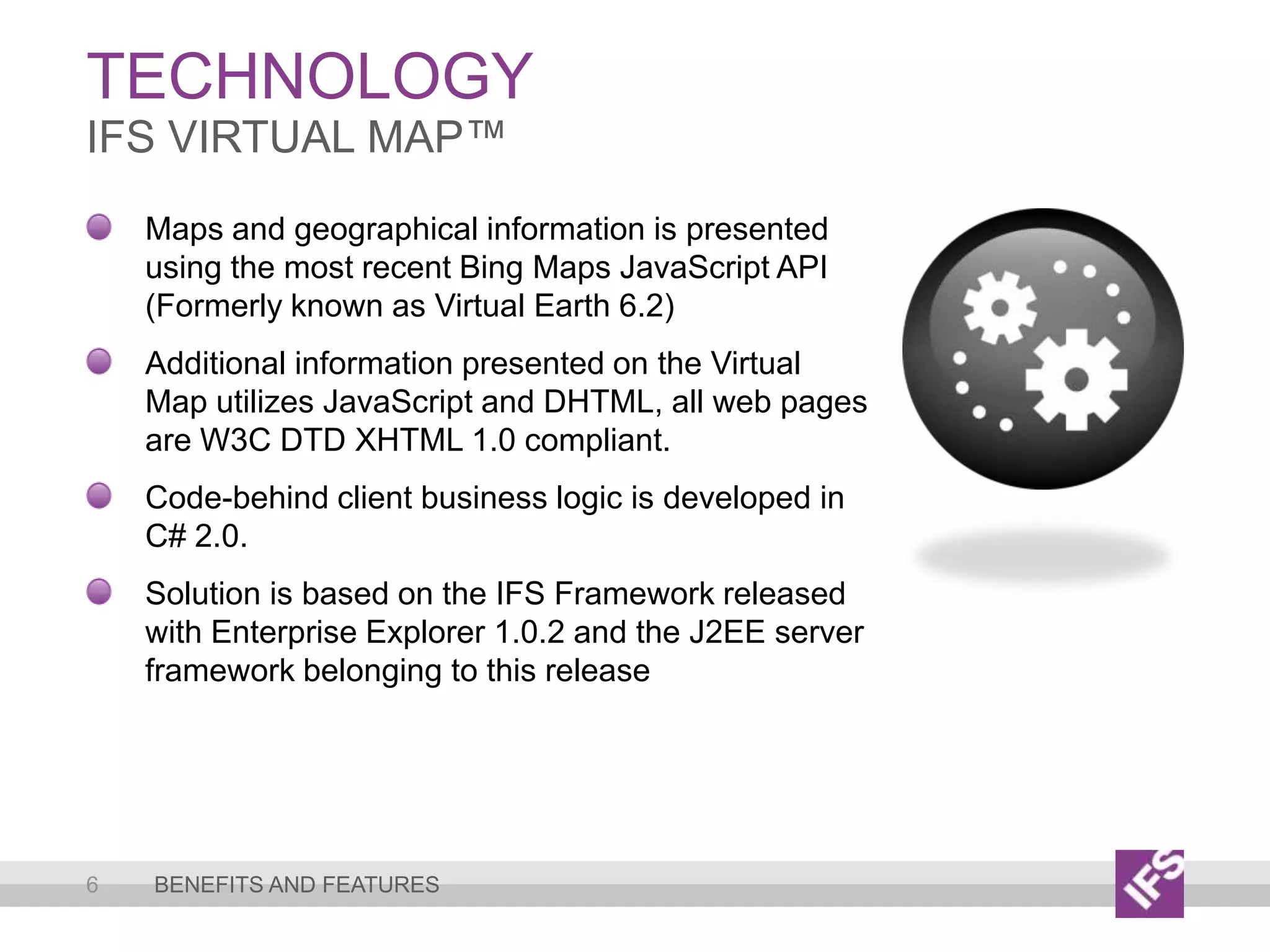 TECHNOLOGY
IFS VIRTUAL MAP™

Maps and geographical information is presented using the most recent Bing Maps JavaScript API (Formerly known as Virtual Earth 6.2)

Additional information presented on the Virtual Map utilizes JavaScript and DHTML, all web pages are W3C DTD XHTML 1.0 compliant.

Code-behind client business logic is developed in C# 2.0.

Solution is based on the IFS Framework released with Enterprise Explorer 1.0.2 and the J2EE server framework belonging to this release

6 BENEFITS AND FEATURES

IFS